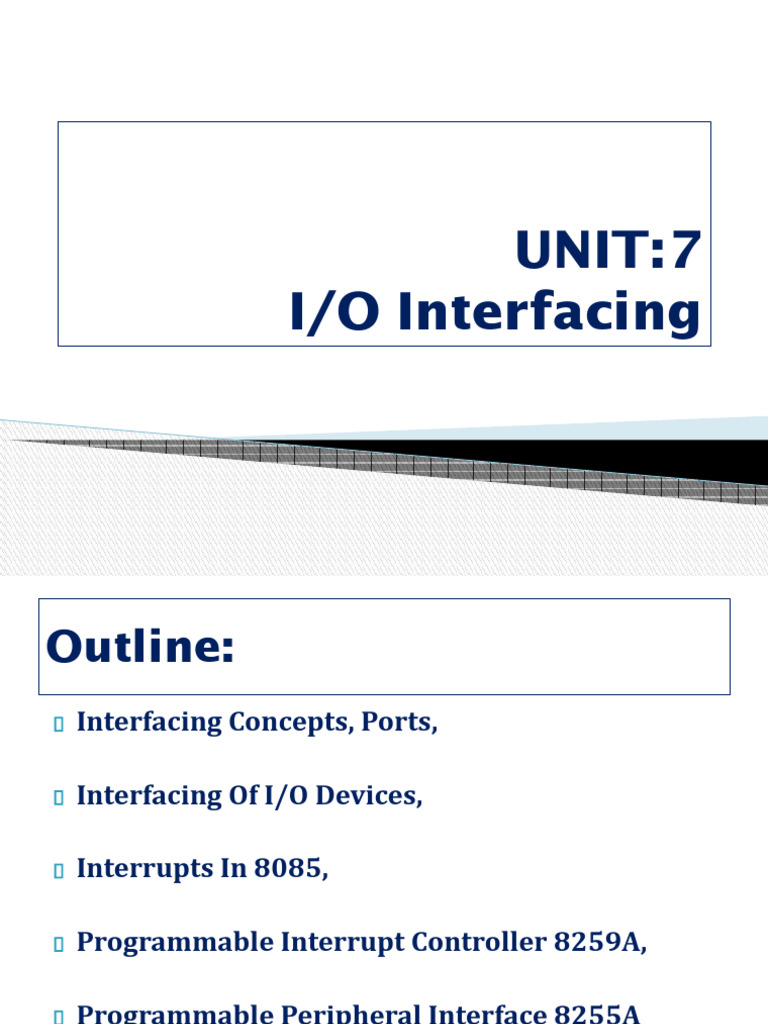 UNIT:7
I/O Interfacing

Outline:

Interfacing Concepts, Ports,

Interfacing Of I/O Devices,

Interrupts In 8085,

Programmable Interrupt Controller 8259A,

Programmable Peripheral Interface 8255A